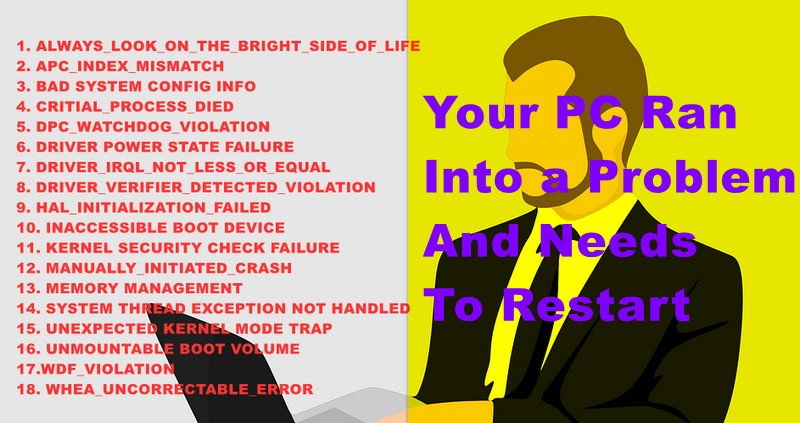 1. ALWAYS_LOOK_ON_THE_BRIGHT_SIDE_OF_LIFE
2. APC_INDEX_MISMATCH
3. BAD SYSTEM CONFIG INFO
4. CRITIAL_PROCESS_DIED
5. DPC_WATCHDOG_VIOLATION
6. DRIVER POWER STATE FAILURE
7. DRIVER_IRQL_NOT_LESS_OR_EQUAL
8. DRIVER_VERIFIER_DETECTED_VIOLATION
9. HAL_INITIALIZATION_FAILED
10. INACCESSIBLE BOOT DEVICE
11. KERNEL SECURITY CHECK FAILURE
12. MANUALLY_INITIATED_CRASH
13. MEMORY MANAGEMENT
14. SYSTEM THREAD EXCEPTION NOT HANDLED
15. UNEXPECTED KERNEL MODE TRAP
16. UNMOUNTABLE BOOT VOLUME
17.WDF_VIOLATION
18. WHEA_UNCORRECTABLE_ERROR

Your PC Ran Into a Problem And Needs To Restart